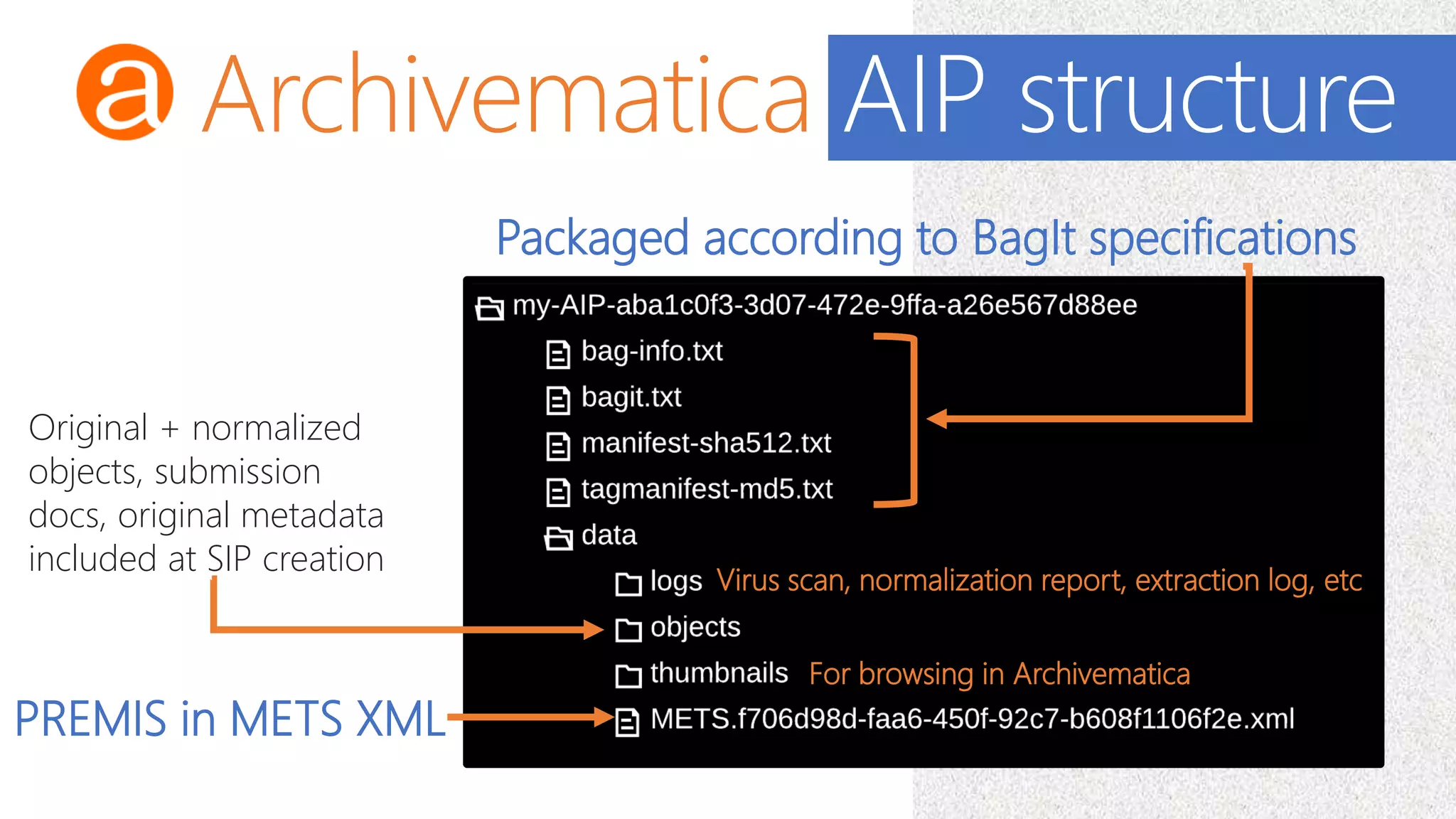 a Archivematica AIP structure

Packaged according to BagIt specifications

my-AIP-aba1c0f3-3d07-472e-9ffa-a26e567d88ee
bag-info.txt
bagit.txt
manifest-sha512.txt
tagmanifest-md5.txt
data
logs Virus scan, normalization report, extraction log, etc
objects
thumbnails For browsing in Archivematica
METS.f706d98d-faa6-450f-92c7-b608f1106f2e.xml

Original + normalized objects, submission docs, original metadata included at SIP creation

PREMIS in METS XML